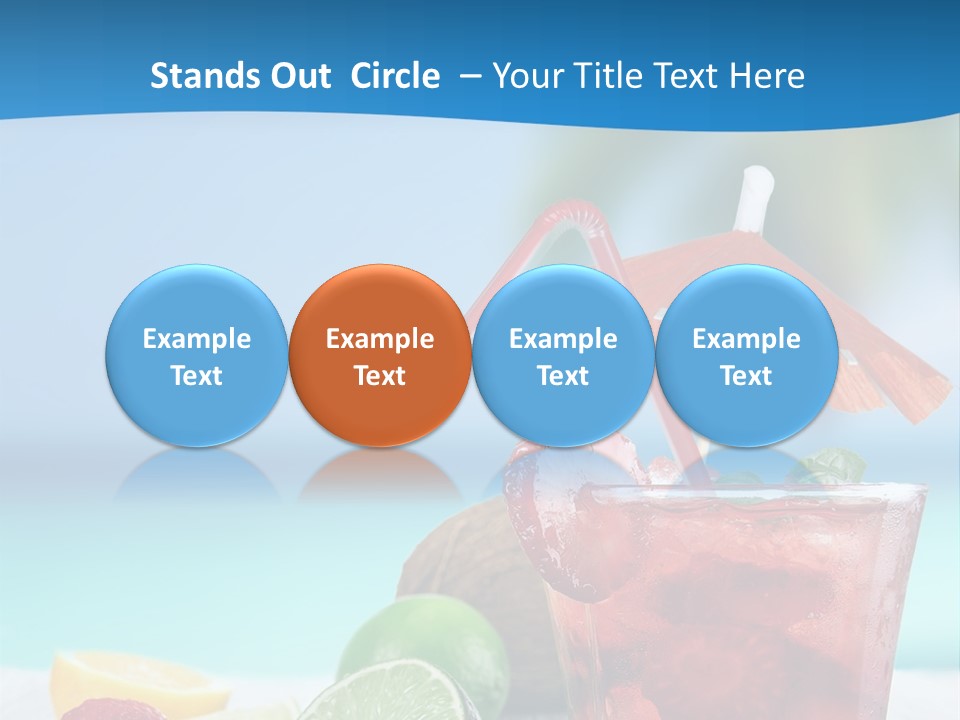 Stands Out Circle – Your Title Text Here

Example Text

Example Text

Example Text

Example Text